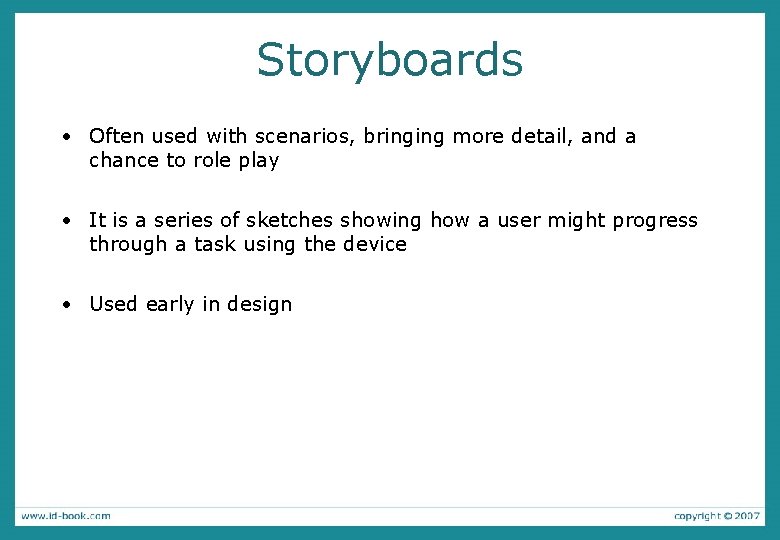 Storyboards

• Often used with scenarios, bringing more detail, and a chance to role play

• It is a series of sketches showing how a user might progress through a task using the device

• Used early in design

www.id-book.com

copyright © 2007